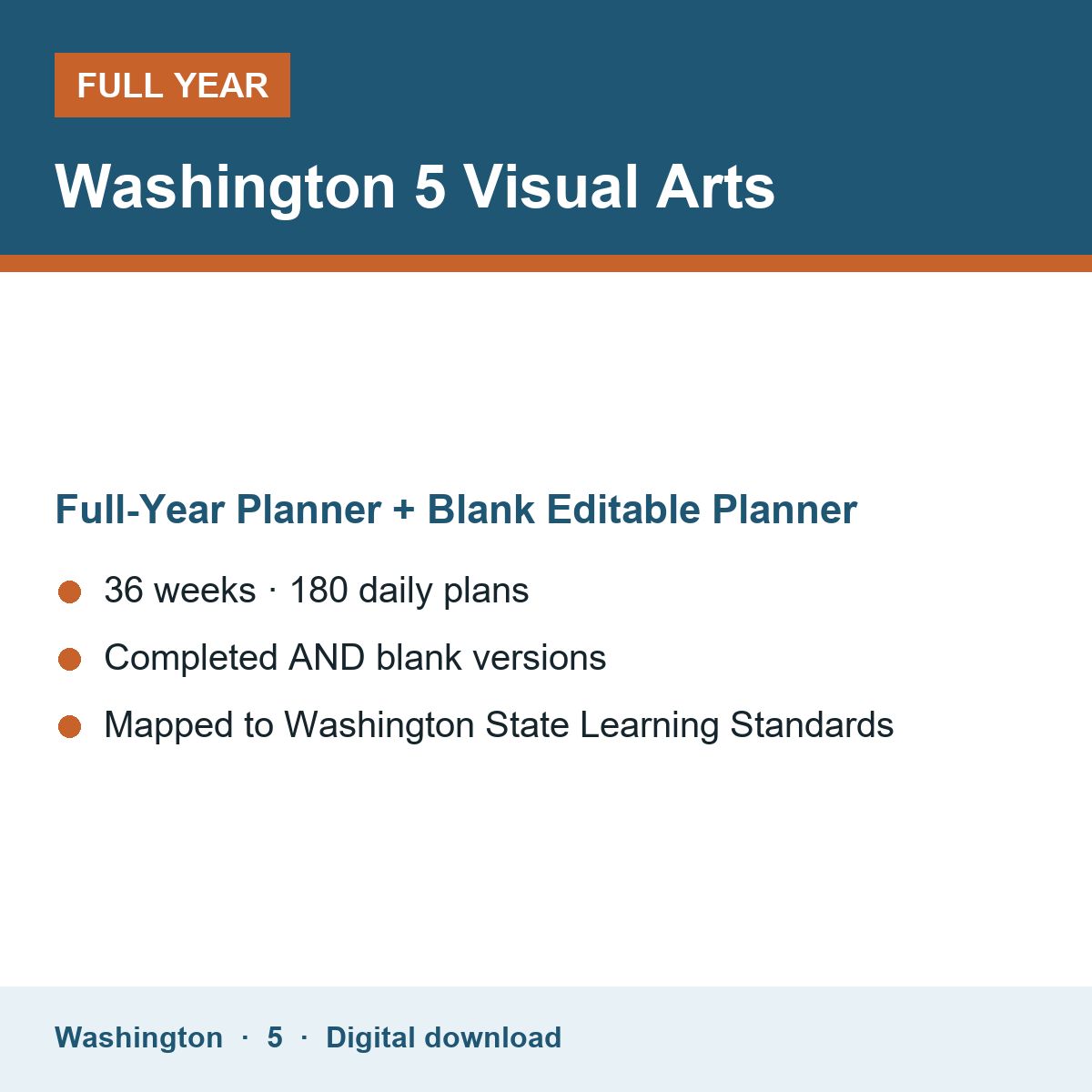 FULL YEAR

Washington 5 Visual Arts

Full-Year Planner + Blank Editable Planner

• 36 weeks · 180 daily plans
• Completed AND blank versions
• Mapped to Washington State Learning Standards

Washington · 5 · Digital download